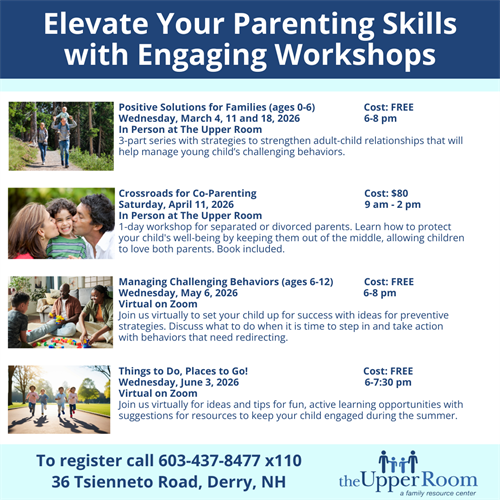 Elevate Your Parenting Skills with Engaging Workshops

Positive Solutions for Families (ages 0-6)
Cost: FREE
Wednesday, March 4, 11 and 18, 2026
6-8 pm
In Person at The Upper Room
3-part series with strategies to strengthen adult-child relationships that will help manage young child's challenging behaviors.

Crossroads for Co-Parenting
Cost: $80
Saturday, April 11, 2026
9 am - 2 pm
In Person at The Upper Room
1-day workshop for separated or divorced parents. Learn how to protect your child's well-being by keeping them out of the middle, allowing children to love both parents. Book included.

Managing Challenging Behaviors (ages 6-12)
Cost: FREE
Wednesday, May 6, 2026
6-8 pm
Virtual on Zoom
Join us virtually to set your child up for success with ideas for preventive strategies. Discuss what to do when it is time to step in and take action with behaviors that need redirecting.

Things to Do, Places to Go!
Cost: FREE
Wednesday, June 3, 2026
6-7:30 pm
Virtual on Zoom
Join us virtually for ideas and tips for fun, active learning opportunities with suggestions for resources to keep your child engaged during the summer.

To register call 603-437-8477 x110
36 Tsienneto Road, Derry, NH

the Upper Room
a family resource center